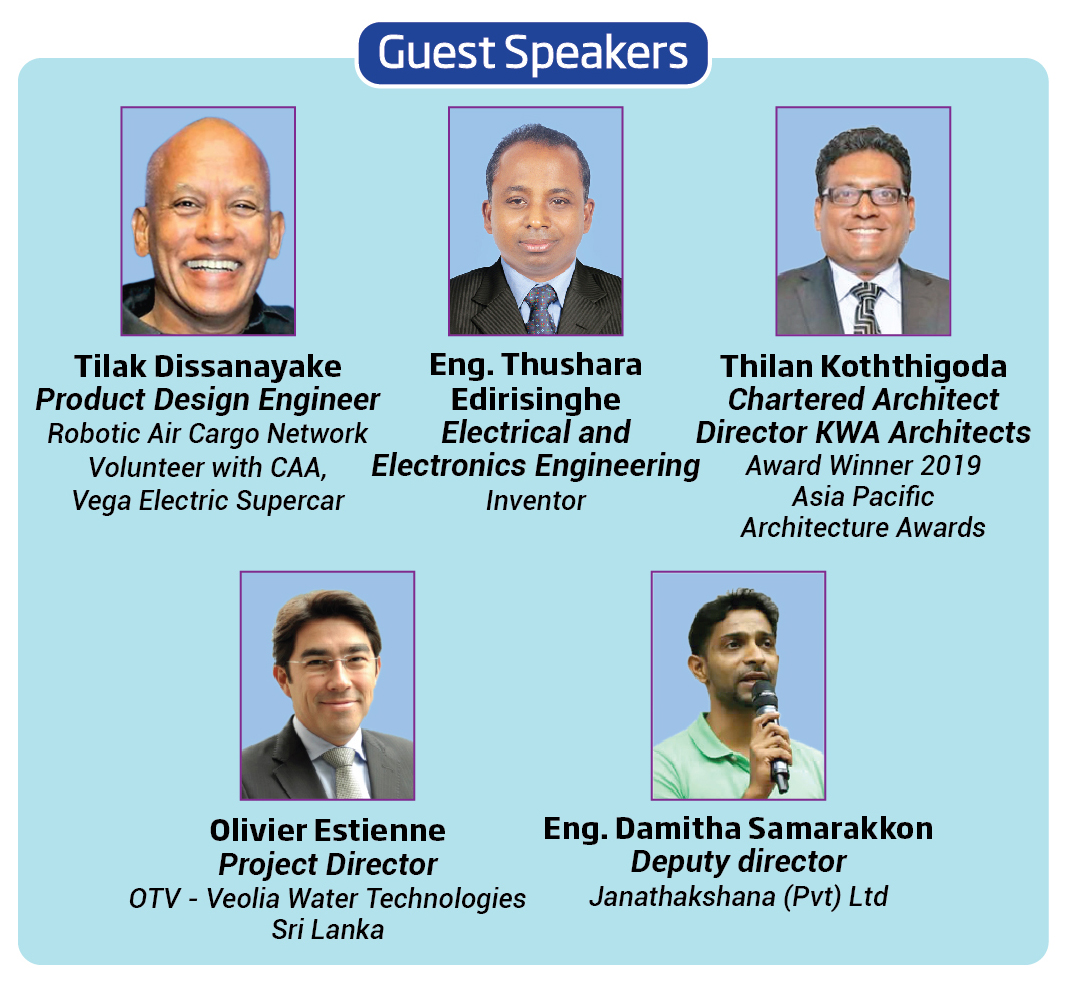 Guest Speakers

Tilak Dissanayake
Product Design Engineer
Robotic Air Cargo Network
Volunteer with CAA,
Vega Electric Supercar

Eng. Thushara Edirisinghe
Electrical and Electronics Engineering
Inventor

Thilan Koththigoda
Chartered Architect
Director KWA Architects
Award Winner 2019
Asia Pacific
Architecture Awards

Olivier Estienne
Project Director
OTV - Veolia Water Technologies
Sri Lanka

Eng. Damitha Samarakkon
Deputy director
Janathakshana (Pvt) Ltd